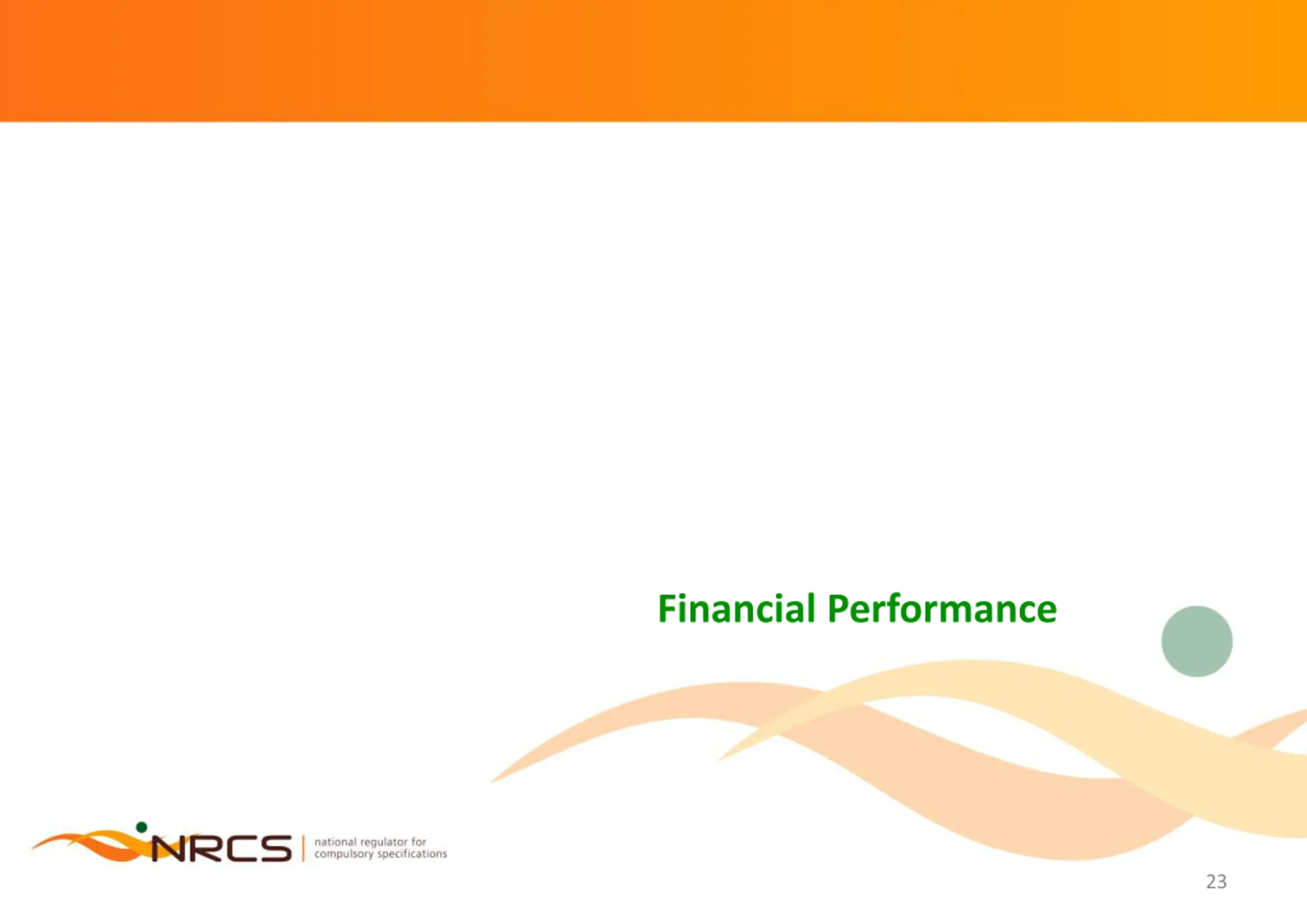 Financial Performance

NRCS national regulator for compulsory specifications

23